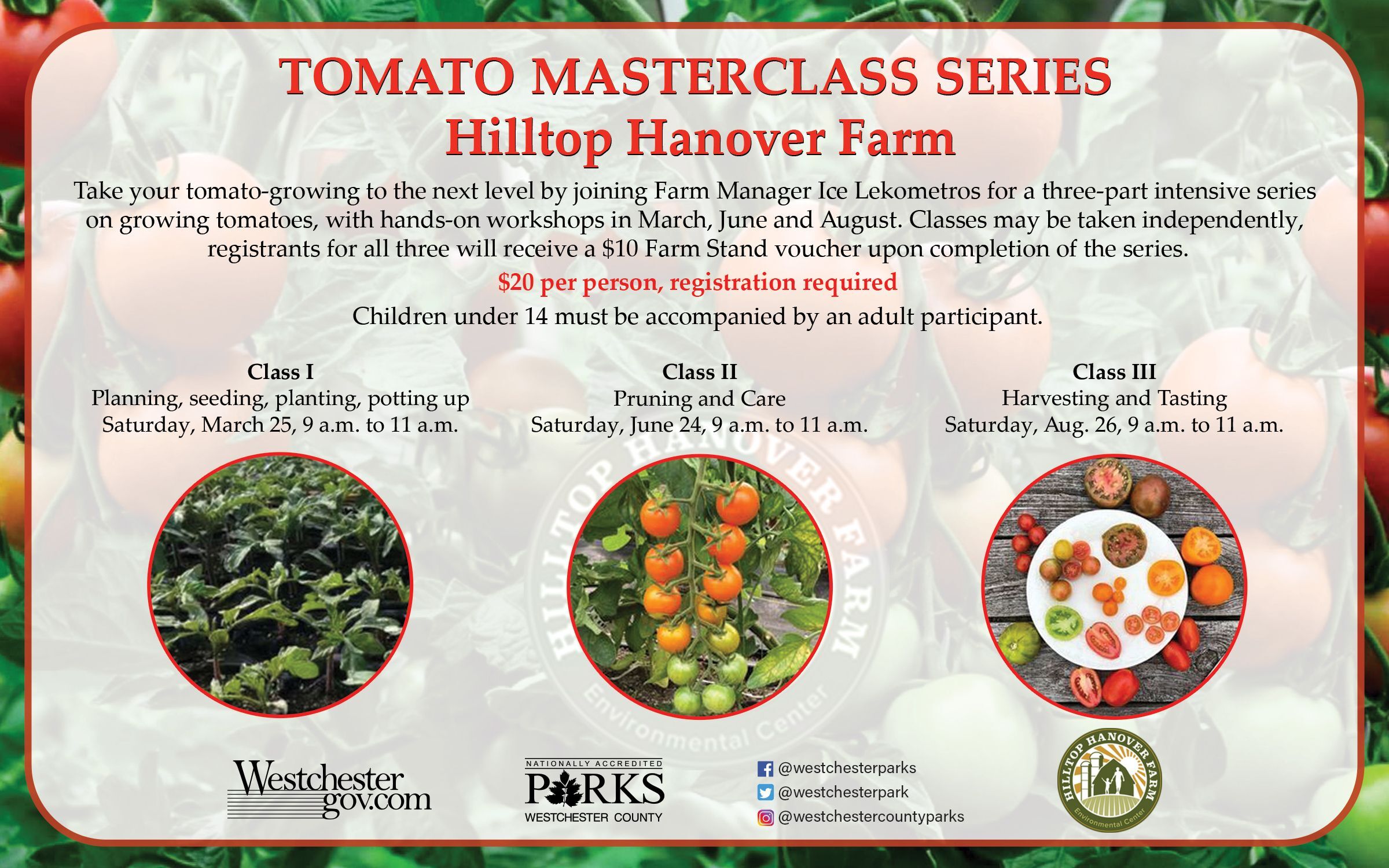 TOMATO MASTERCLASS SERIES
Hilltop Hanover Farm

Take your tomato-growing to the next level by joining Farm Manager Ice Lekometros for a three-part intensive series on growing tomatoes, with hands-on workshops in March, June and August. Classes may be taken independently, registrants for all three will receive a $10 Farm Stand voucher upon completion of the series.

$20 per person, registration required

Children under 14 must be accompanied by an adult participant.

Class I
Planning, seeding, planting, potting up
Saturday, March 25, 9 a.m. to 11 a.m.

Class II
Pruning and Care
Saturday, June 24, 9 a.m. to 11 a.m.

Class III
Harvesting and Tasting
Saturday, Aug. 26, 9 a.m. to 11 a.m.

HILLTOP HANOVER FARM
Environmental Center

Westchester gov.com

NATIONALLY ACCREDITED
PARKS
WESTCHESTER COUNTY

@westchesterparks
@westchesterpark
@westchestercountyparks

HILLTOP HANOVER FARM
Environmental Center